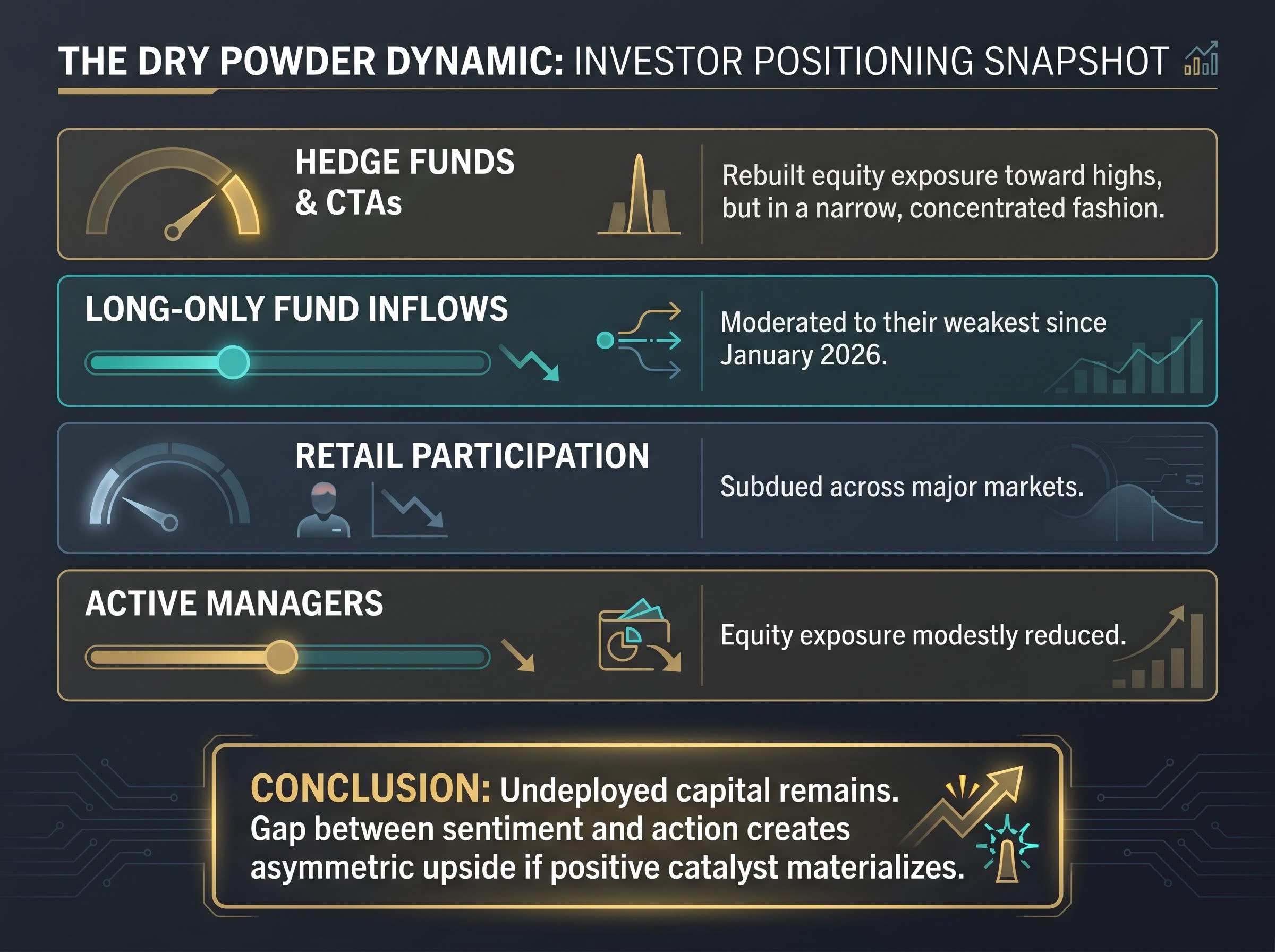 THE DRY POWDER DYNAMIC: INVESTOR POSITIONING SNAPSHOT

HEDGE FUNDS & CTAs

Rebuilt equity exposure toward highs, but in a narrow, concentrated fashion.

LONG-ONLY FUND INFLOWS

Moderated to their weakest since January 2026.

RETAIL PARTICIPATION

Subdued across major markets.

ACTIVE MANAGERS

Equity exposure modestly reduced.

CONCLUSION: Undeployed capital remains. Gap between sentiment and action creates asymmetric upside if positive catalyst materializes.